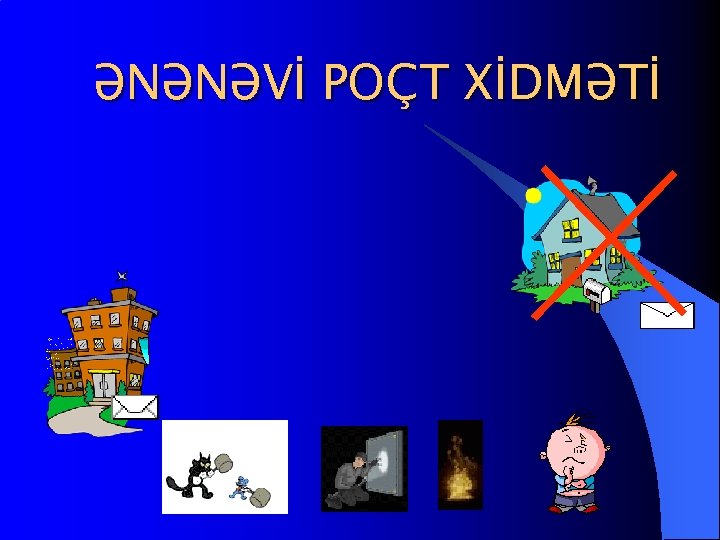 ƏNƏNƏVİ POÇT XİDMƏTİ